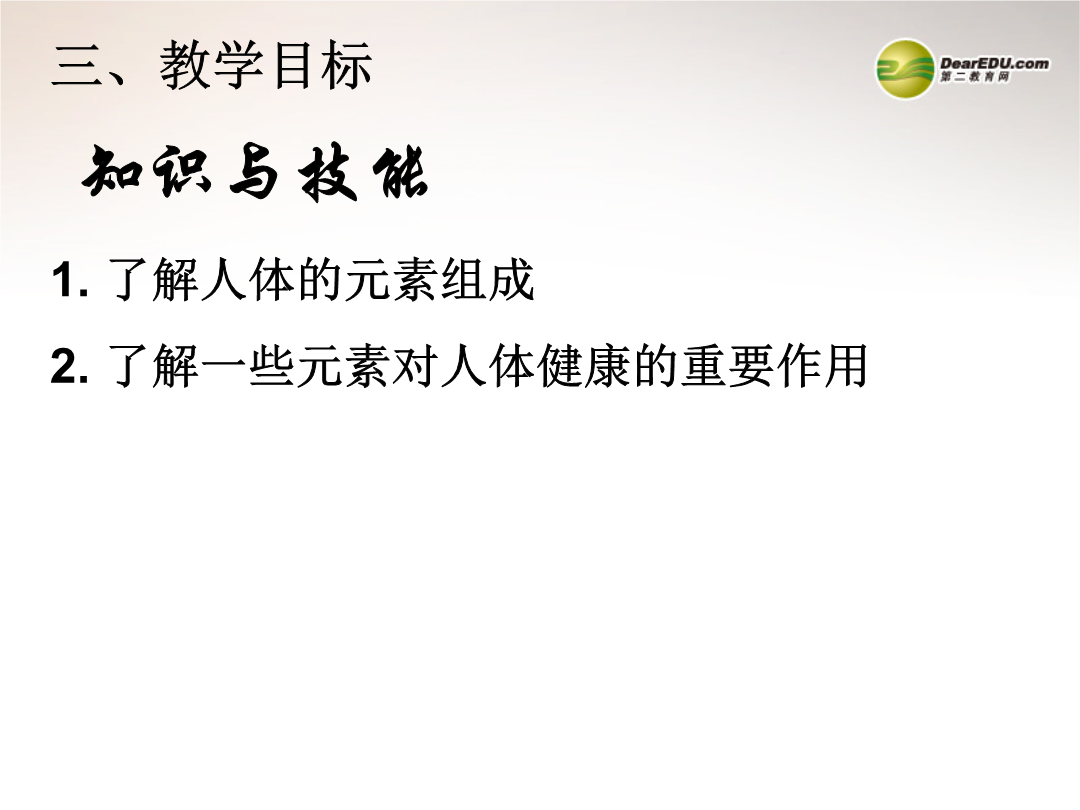 三、教学目标

DearEDU.com
第二教育网

知识与技能

1. 了解人体的元素组成

2. 了解一些元素对人体健康的重要作用